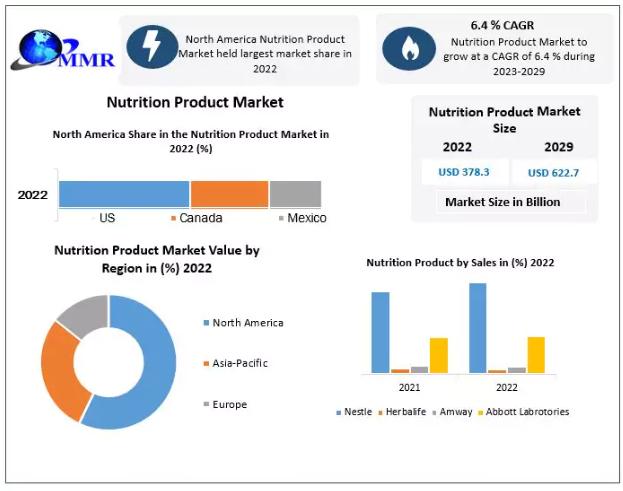 MMR

North America Nutrition Product Market held largest market share in 2022

6.4 % CAGR
Nutrition Product Market to grow at a CAGR of 6.4 % during 2023-2029

Nutrition Product Market

North America Share in the Nutrition Product Market in 2022 (%)

2022

US Canada Mexico

Nutrition Product Market Size

| 2022 | 2029 |
|---|---|
| USD 378.3 | USD 622.7 |

Market Size in Billion

Nutrition Product Market Value by Region in (%) 2022

North America
Asia-Pacific
Europe

Nutrition Product by Sales in (%) 2022

2021 2022

Nestle Herbalife Amway Abbott Labrotories